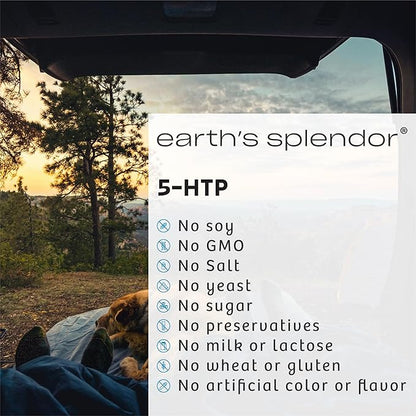 earth's splendor®

5-HTP

No soy
No GMO
No Salt
No yeast
No sugar
No preservatives
No milk or lactose
No wheat or gluten
No artificial color or flavor